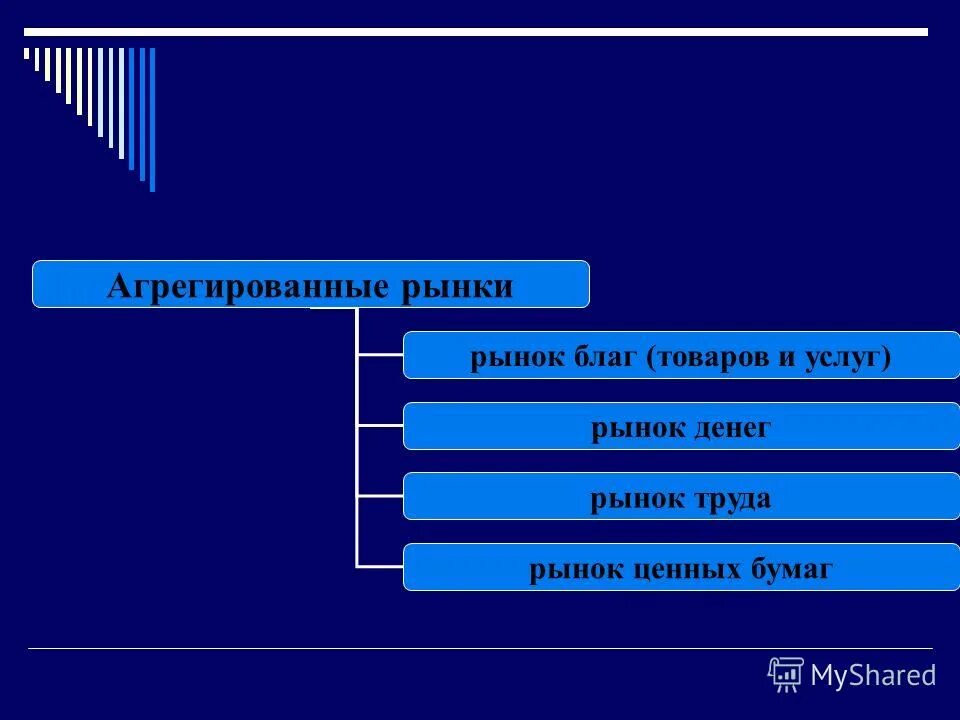 Агрегированные рынки

рынок благ (товаров и услуг)

рынок денег

рынок труда

рынок ценных бумаг

MyShared